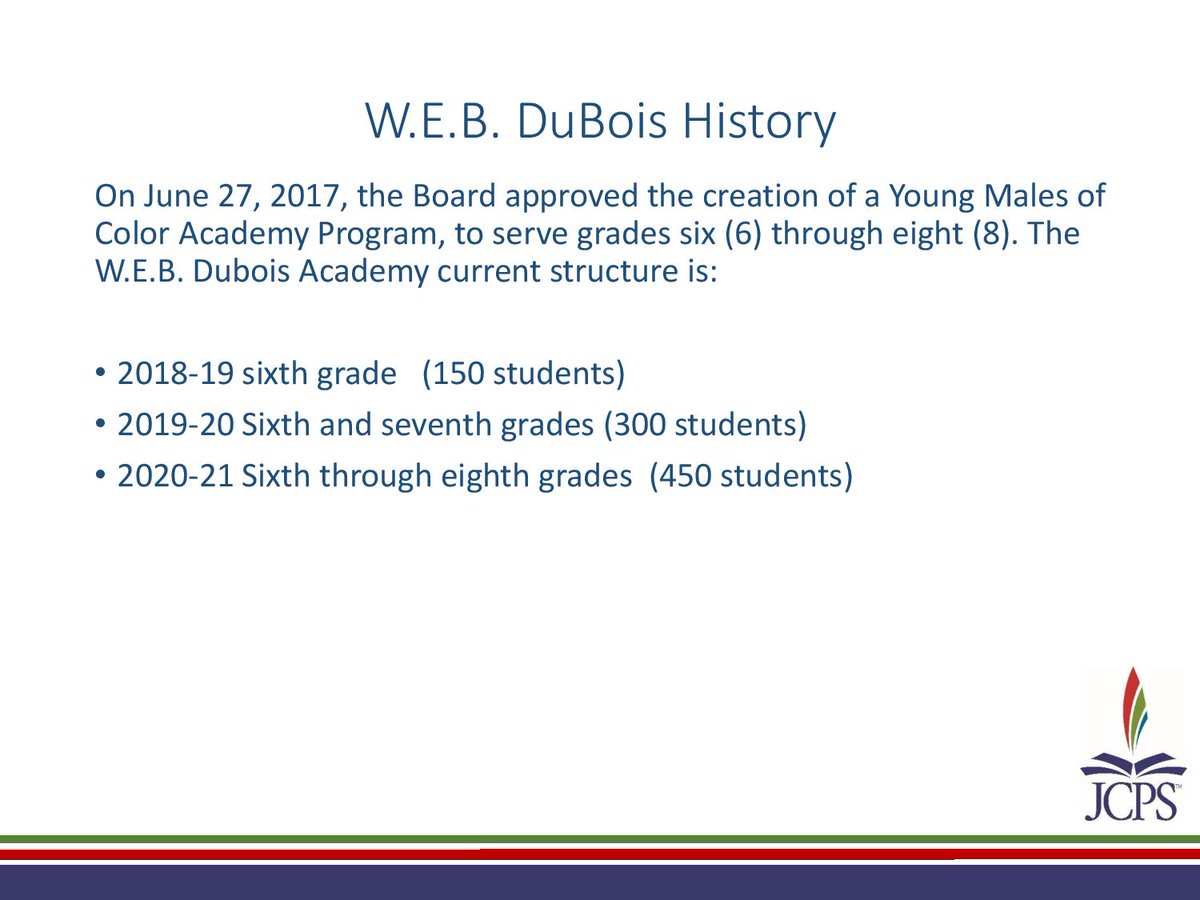 W.E.B. DuBois History

On June 27, 2017, the Board approved the creation of a Young Males of Color Academy Program, to serve grades six (6) through eight (8). The W.E.B. Dubois Academy current structure is:

• 2018-19 sixth grade (150 students)
• 2019-20 Sixth and seventh grades (300 students)
• 2020-21 Sixth through eighth grades (450 students)

JCPS